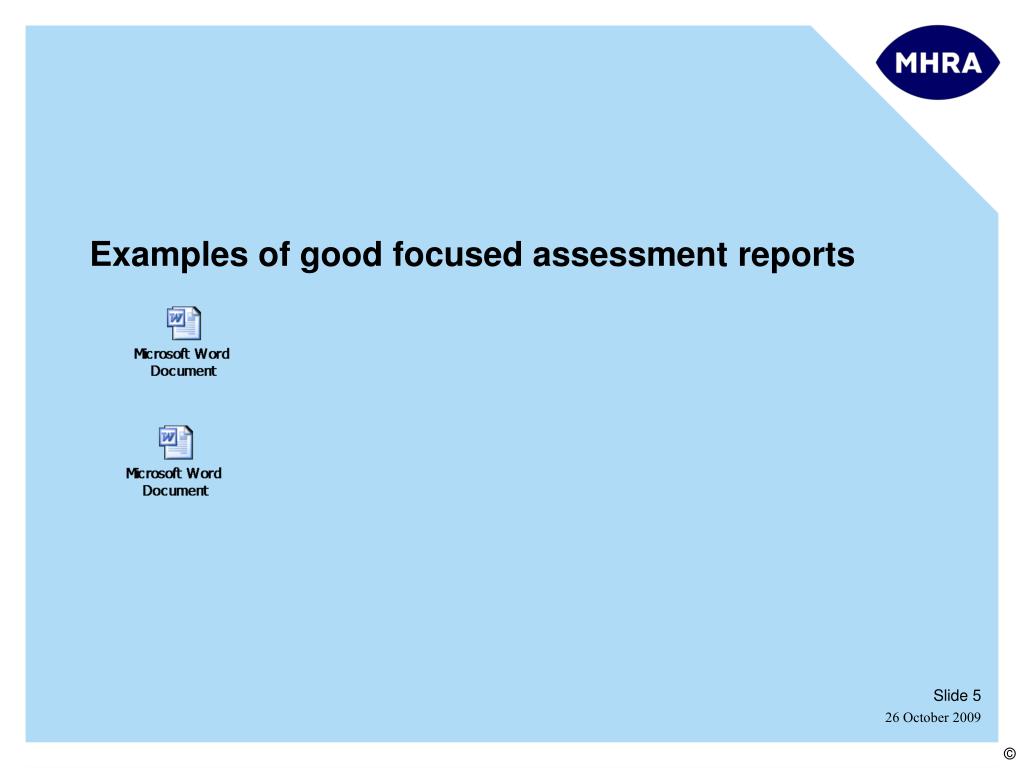 MHRA

Examples of good focused assessment reports

Microsoft Word Document

Microsoft Word Document

Slide 5
26 October 2009

©